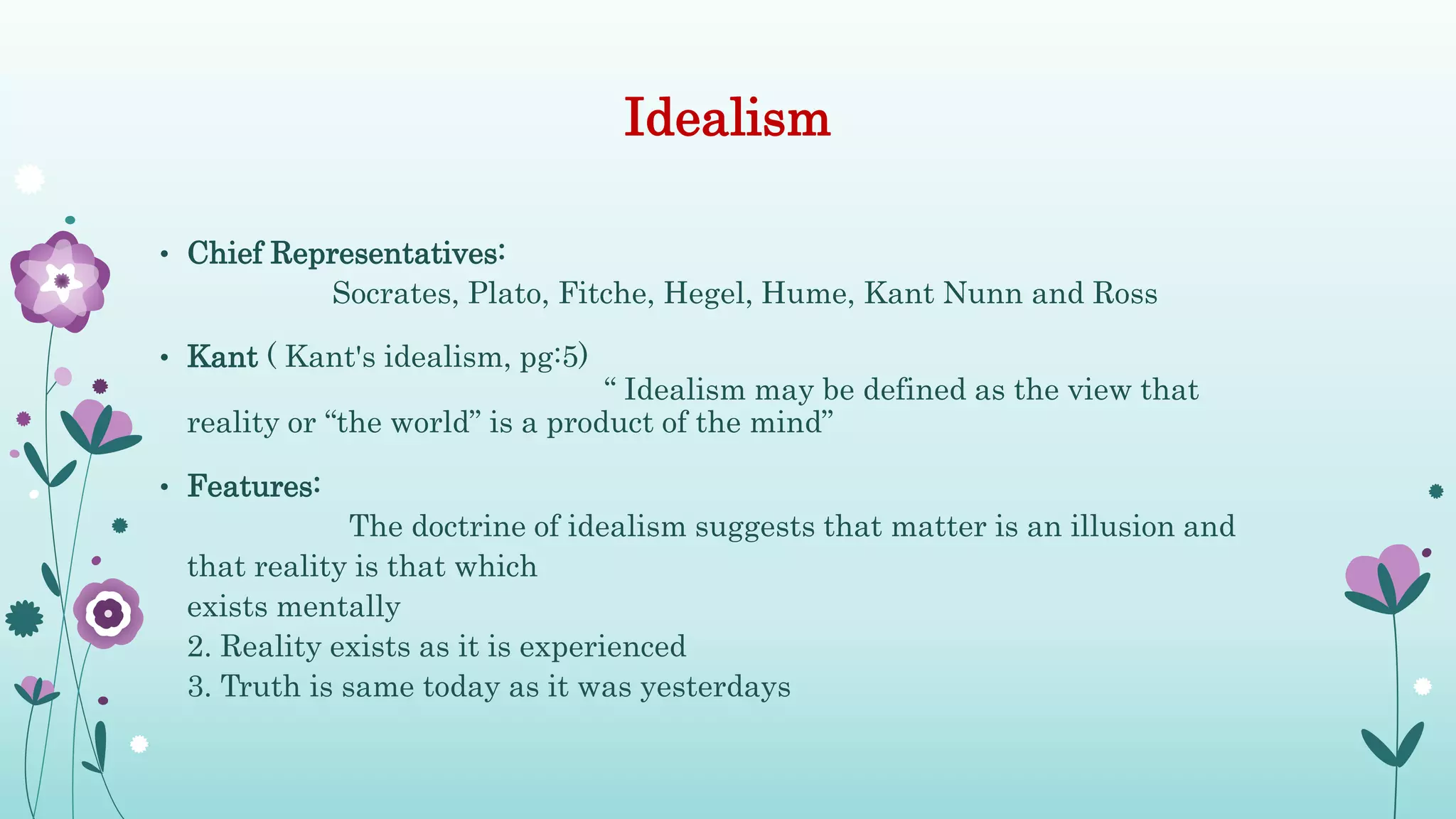 Idealism

• Chief Representatives:
Socrates, Plato, Fitche, Hegel, Hume, Kant Nunn and Ross

• Kant ( Kant's idealism, pg:5)
“ Idealism may be defined as the view that reality or “the world” is a product of the mind”

• Features:
The doctrine of idealism suggests that matter is an illusion and that reality is that which
exists mentally
2. Reality exists as it is experienced
3. Truth is same today as it was yesterdays